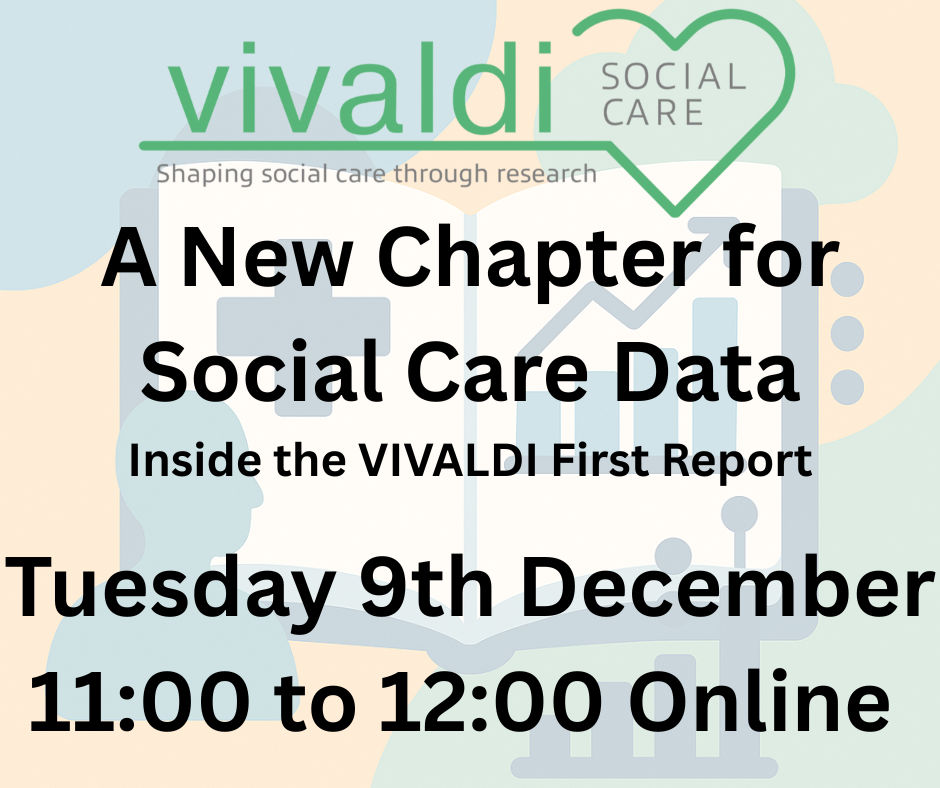 vivaldi SOCIAL CARE

Shaping social care through research

A New Chapter for Social Care Data

Inside the VIVALDI First Report

Tuesday 9th December

11:00 to 12:00 Online